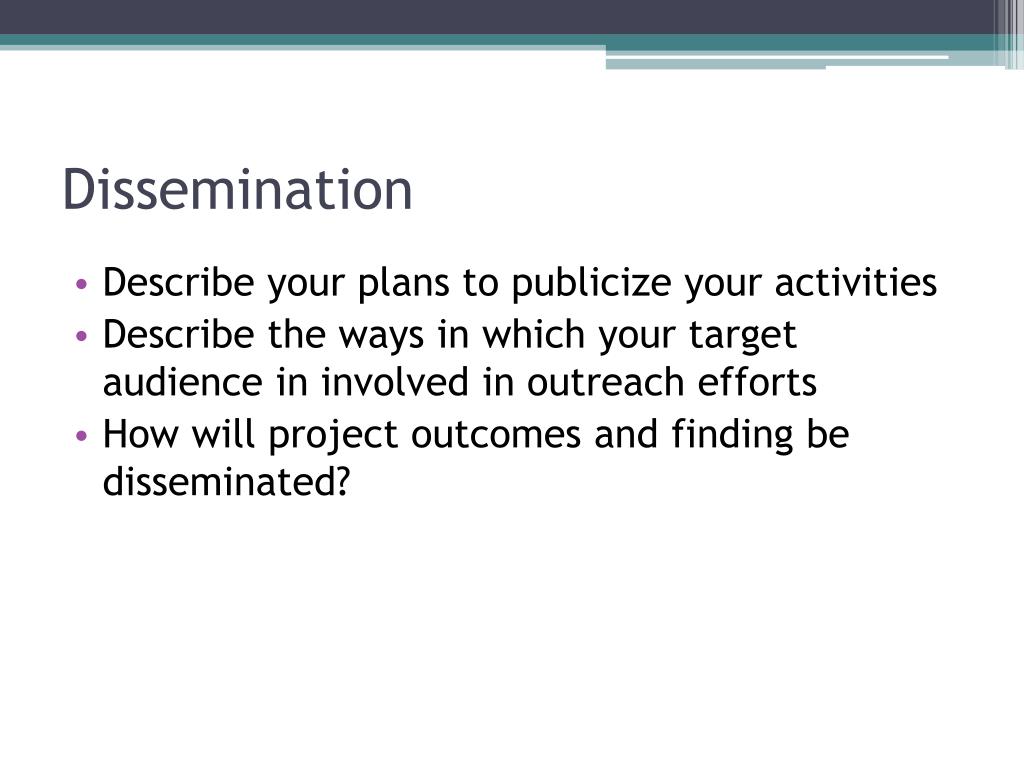 Dissemination

• Describe your plans to publicize your activities
• Describe the ways in which your target audience in involved in outreach efforts
• How will project outcomes and finding be disseminated?